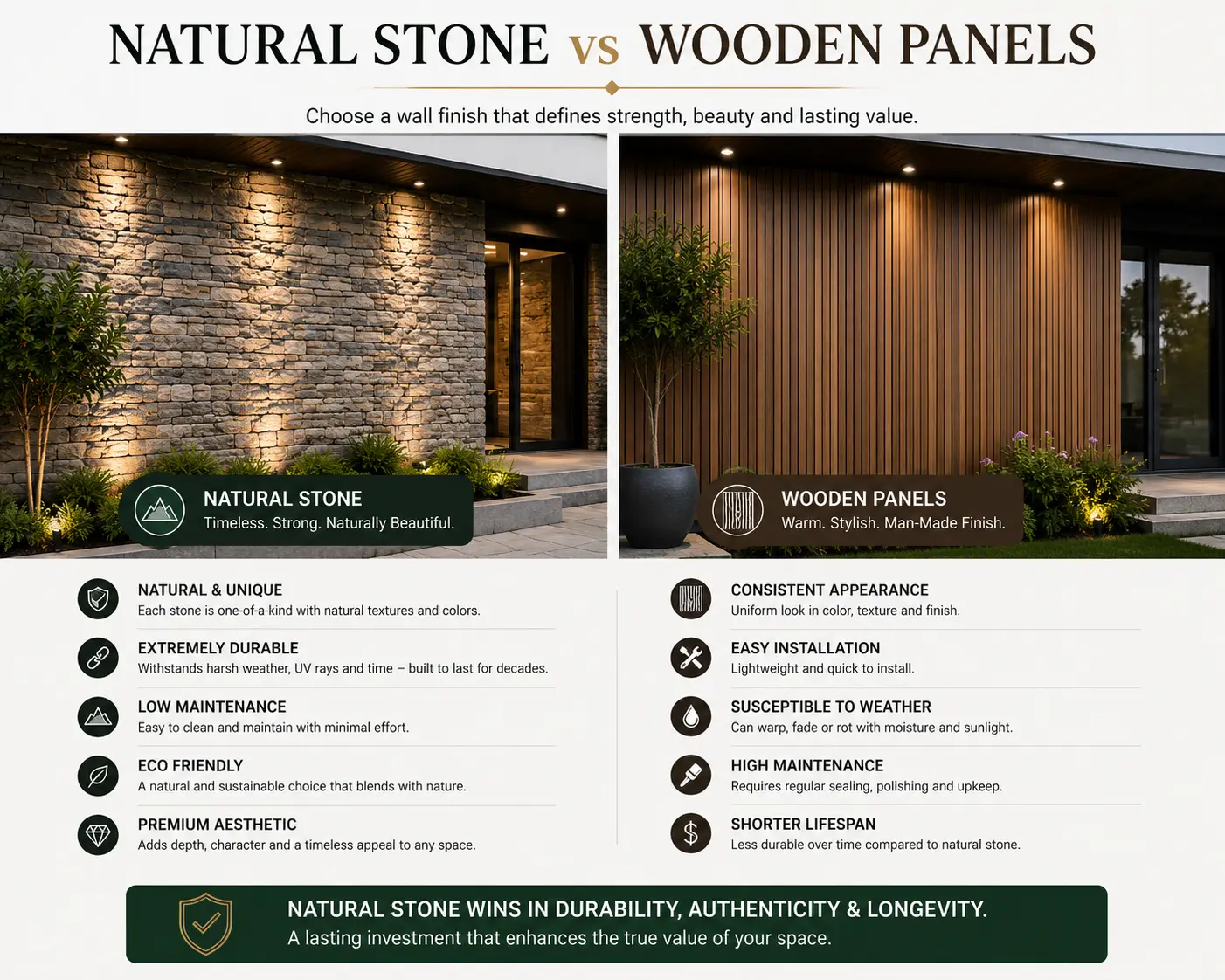 NATURAL STONE vs WOODEN PANELS

Choose a wall finish that defines strength, beauty and lasting value.

NATURAL STONE
Timeless. Strong. Naturally Beautiful.

WOODEN PANELS
Warm. Stylish. Man-Made Finish.

NATURAL & UNIQUE
Each stone is one-of-a-kind with natural textures and colors.

EXTREMELY DURABLE
Withstands harsh weather, UV rays and time – built to last for decades.

LOW MAINTENANCE
Easy to clean and maintain with minimal effort.

ECO FRIENDLY
A natural and sustainable choice that blends with nature.

PREMIUM AESTHETIC
Adds depth, character and a timeless appeal to any space.

CONSISTENT APPEARANCE
Uniform look in color, texture and finish.

EASY INSTALLATION
Lightweight and quick to install.

SUSCEPTIBLE TO WEATHER
Can warp, fade or rot with moisture and sunlight.

HIGH MAINTENANCE
Requires regular sealing, polishing and upkeep.

SHORTER LIFESPAN
Less durable over time compared to natural stone.

NATURAL STONE WINS IN DURABILITY, AUTHENTICITY & LONGEVITY.
A lasting investment that enhances the true value of your space.